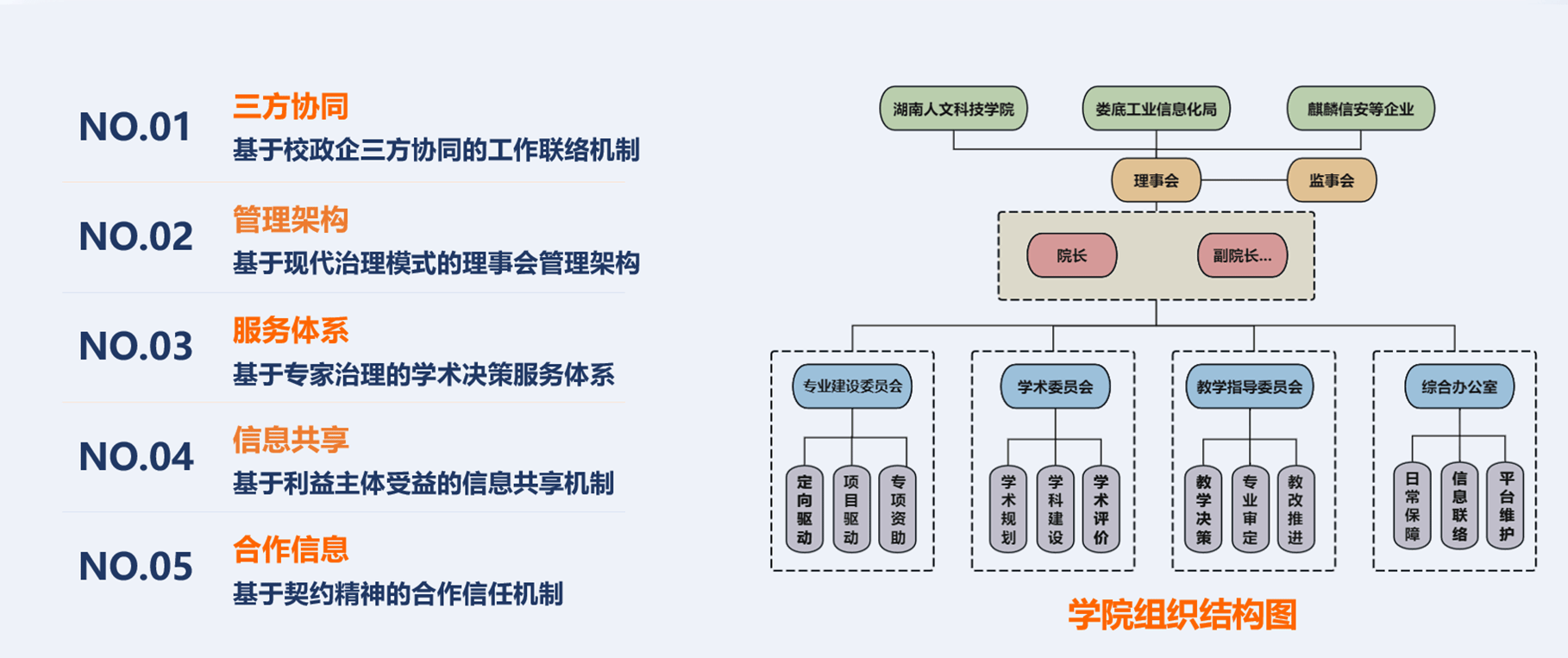 NO.01 三方协同
基于校政企三方协同的工作联络机制

NO.02 管理架构
基于现代治理模式的理事会管理架构

NO.03 服务体系
基于专家治理的学术决策服务体系

NO.04 信息共享
基于利益主体受益的信息共享机制

NO.05 合作信息
基于契约精神的合作信任机制

湖南人文科技学院
娄底工业信息化局
麒麟信安等企业
理事会
监事会
院长
副院长...
专业建设委员会
定向驱动
项目驱动
专项资助
学术委员会
学术规划
学科建设
学术评价
教学指导委员会
教学决策
专业审定
教改推进
综合办公室
日常保障
信息联络
平台维护

学院组织结构图